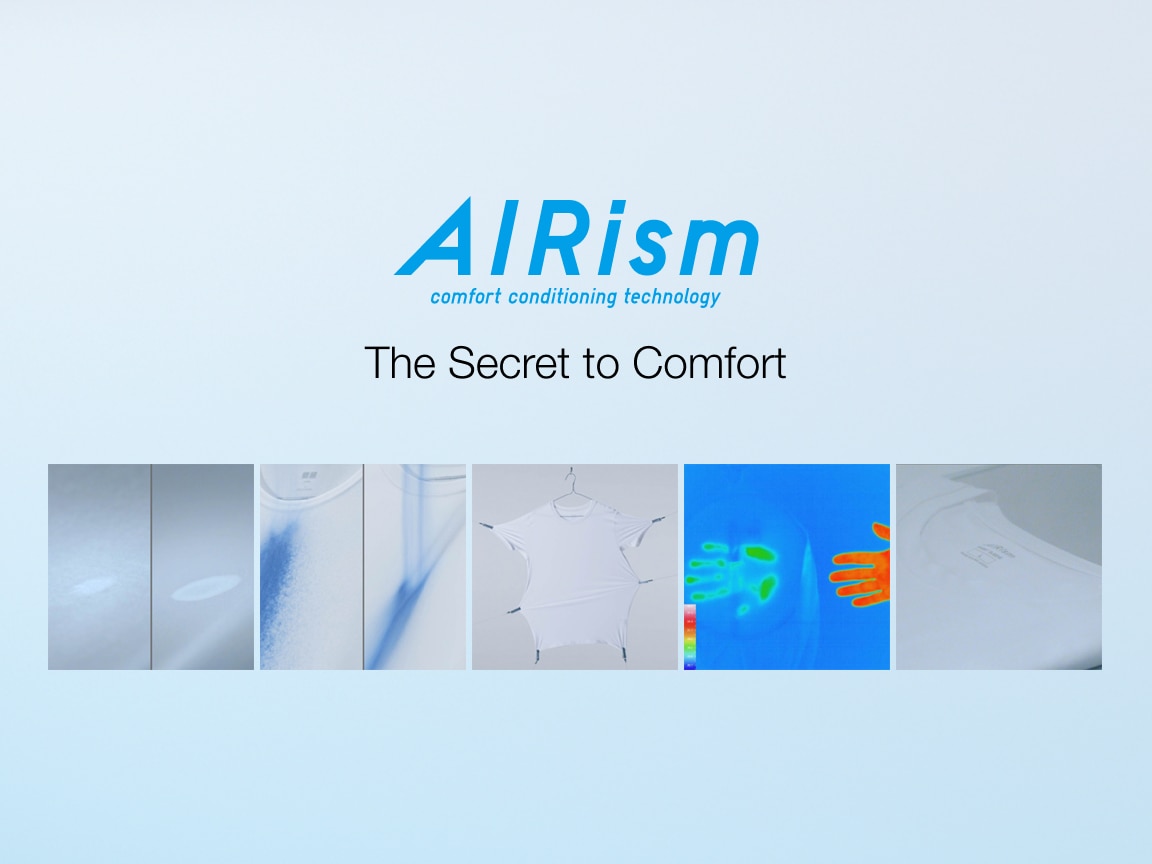 AIRism
comfort conditioning technology

The Secret to Comfort